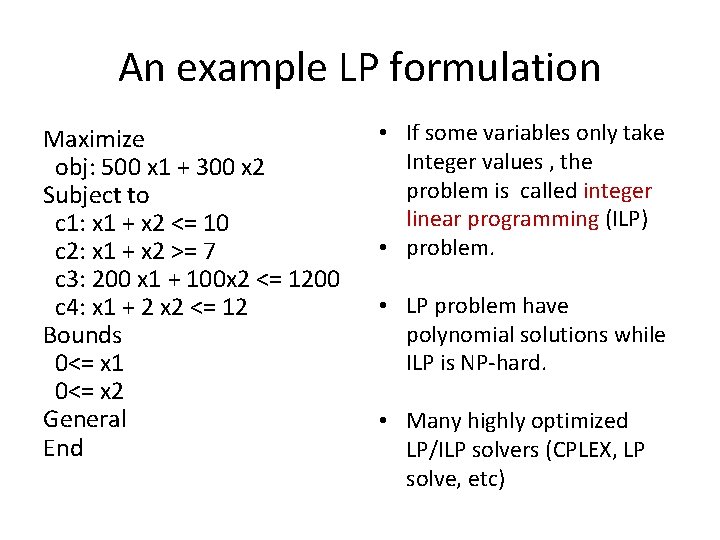 An example LP formulation

Maximize
obj: 500 x1 + 300 x2
Subject to
c1: x1 + x2 <= 10
c2: x1 + x2 >= 7
c3: 200 x1 + 100x2 <= 1200
c4: x1 + 2 x2 <= 12
Bounds
0<= x1
0<= x2
General
End

• If some variables only take Integer values , the problem is called integer linear programming (ILP)
• problem.

• LP problem have polynomial solutions while ILP is NP-hard.

• Many highly optimized LP/ILP solvers (CPLEX, LP solve, etc)